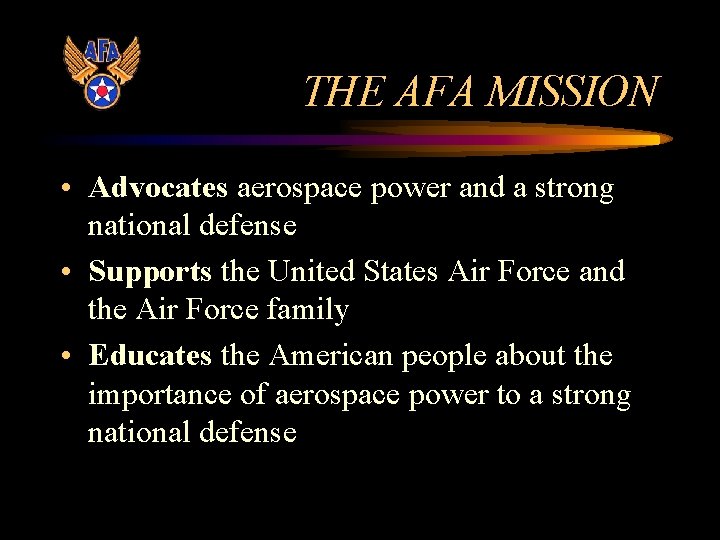 AFA

THE AFA MISSION

• Advocates aerospace power and a strong national defense
• Supports the United States Air Force and the Air Force family
• Educates the American people about the importance of aerospace power to a strong national defense